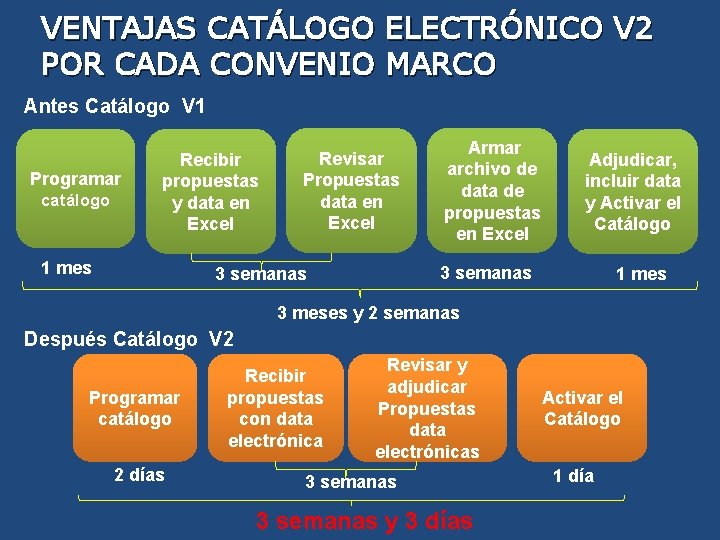 VENTAJAS CATÁLOGO ELECTRÓNICO V2
POR CADA CONVENIO MARCO

Antes Catálogo V1

Programar catálogo

Recibir propuestas y data en Excel

Revisar Propuestas data en Excel

Armar archivo de data de propuestas en Excel

Adjudicar, incluir data y Activar el Catálogo

1 mes

3 semanas

3 semanas

1 mes

3 meses y 2 semanas

Después Catálogo V2

Programar catálogo

Recibir propuestas con data electrónica

Revisar y adjudicar Propuestas data electrónicas

Activar el Catálogo

2 días

3 semanas

1 día

3 semanas y 3 días